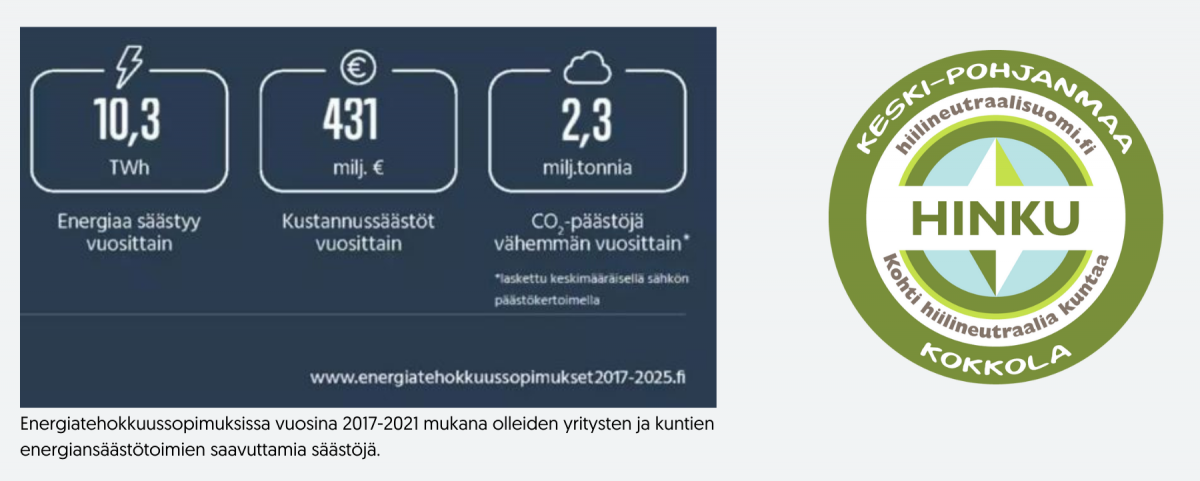 10,3
TWh
Energiaa säästyy vuosittain

431
milj. €
Kustannussäästöt vuosittain

2,3
milj.tonnia
$CO_2$-päästöjä vähemmän vuosittain*

*laskettu keskimääräisellä sähkön päästökertoimella

www.energiatehokkuussopimukset2017-2025.fi

Energiatehokkuussopimuksissa vuosina 2017-2021 mukana olleiden yritysten ja kuntien energiansäästötoimien saavuttamia säästöjä.

KESKI-POHJANMAA
hiilineutraalisuomi.fi
HINKU
Kohti hiilineutraalia kuntaa
KOKKOLA